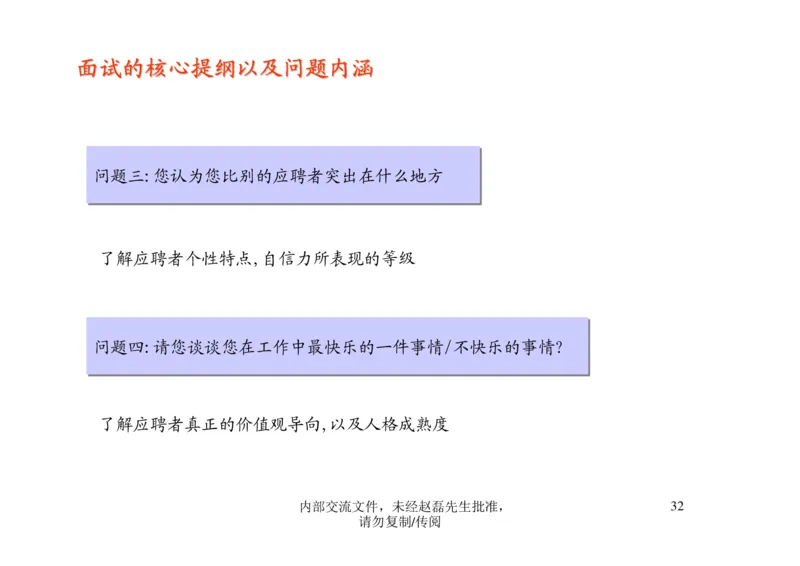 面试的核心提纲以及问题内涵

问题三: 您认为您比别的应聘者突出在什么地方

了解应聘者个性特点, 自信力所表现的等级

问题四: 请您谈谈您在工作中最快乐的一件事情/不快乐的事情?

了解应聘者真正的价值观导向, 以及人格成熟度

内部交流文件，未经赵磊先生批准，请勿复制/传阅

32